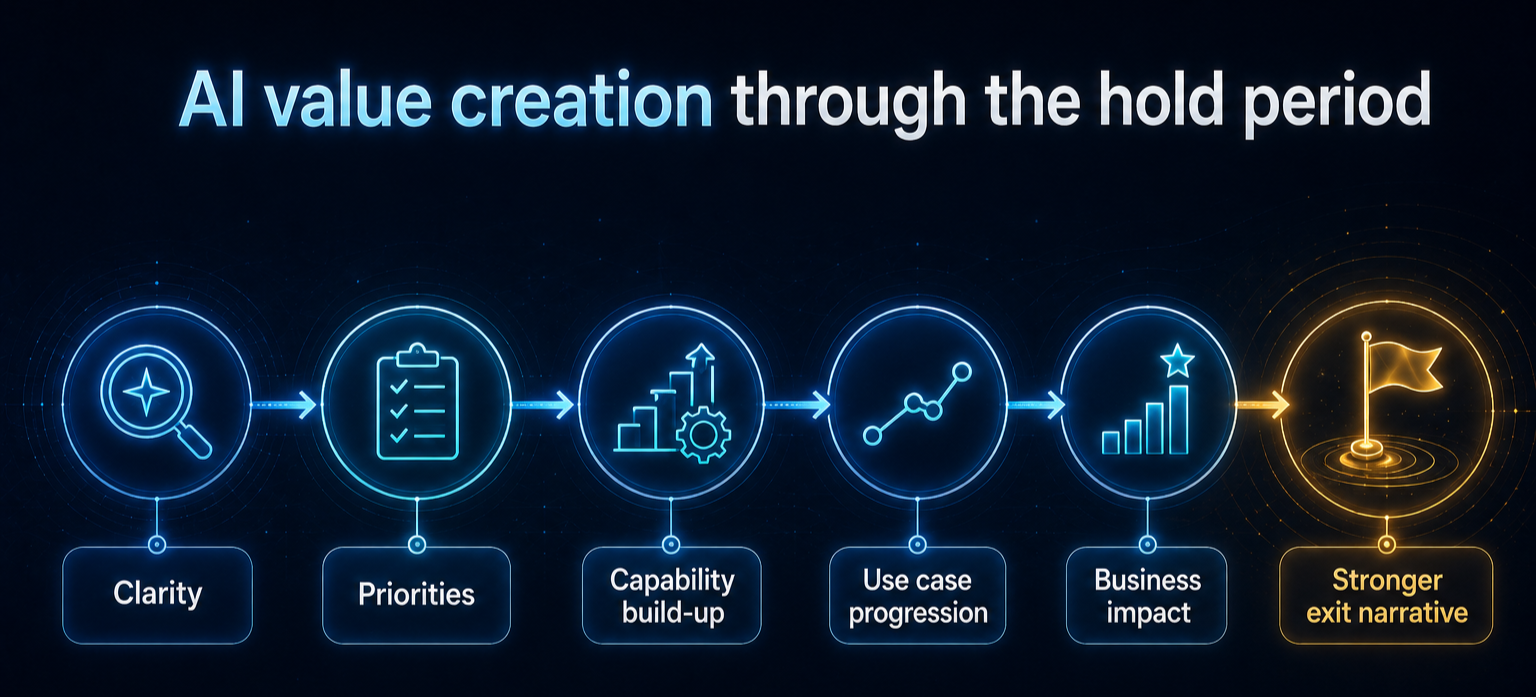 AI value creation through the hold period

Clarity

Priorities

Capability build-up

Use case progression

Business impact

Stronger exit narrative